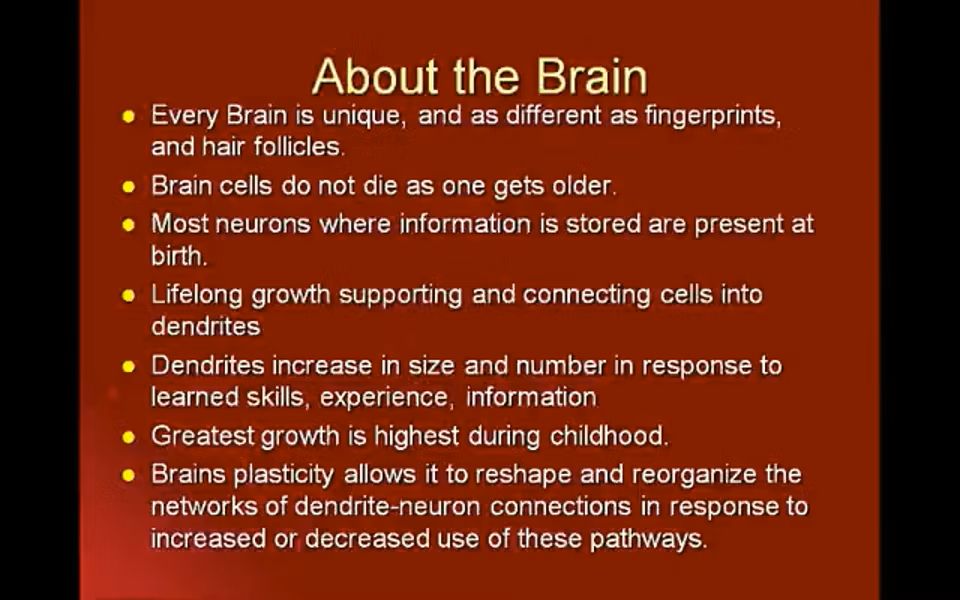 About the Brain

• Every Brain is unique, and as different as fingerprints, and hair follicles.
• Brain cells do not die as one gets older.
• Most neurons where information is stored are present at birth.
• Lifelong growth supporting and connecting cells into dendrites
• Dendrites increase in size and number in response to learned skills, experience, information
• Greatest growth is highest during childhood.
• Brains plasticity allows it to reshape and reorganize the networks of dendrite-neuron connections in response to increased or decreased use of these pathways.